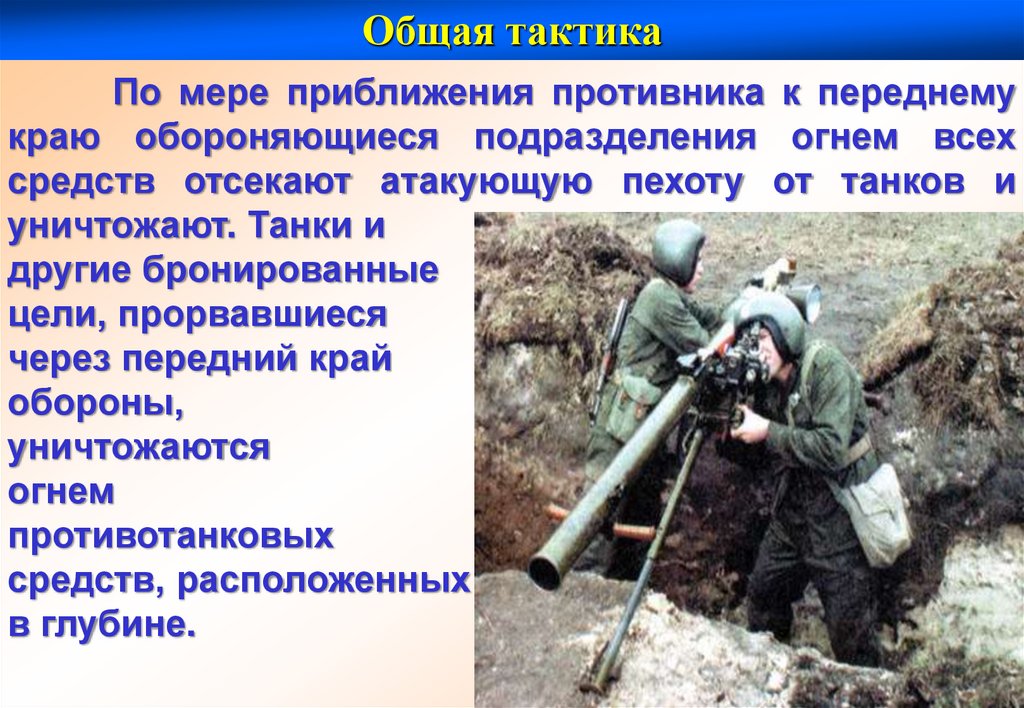 Общая тактика

По мере приближения противника к переднему краю обороняющиеся подразделения огнем всех средств отсекают атакующую пехоту от танков и уничтожают. Танки и другие бронированные цели, прорвавшиеся через передний край обороны, уничтожаются огнем противотанковых средств, расположенных в глубине.